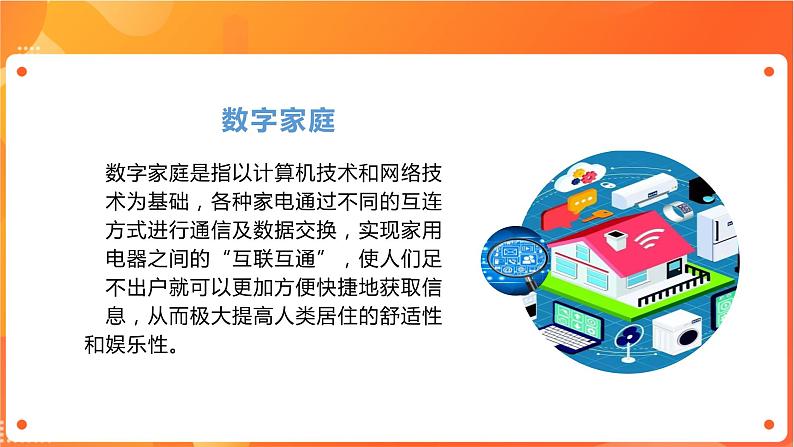 数字家庭

数字家庭是指以计算机技术和网络技术为基础，各种家电通过不同的互连方式进行通信及数据交换，实现家用电器之间的“互联互通”，使人们足不出户就可以更加方便快捷地获取信息，从而极大提高人类居住的舒适性和娱乐性。